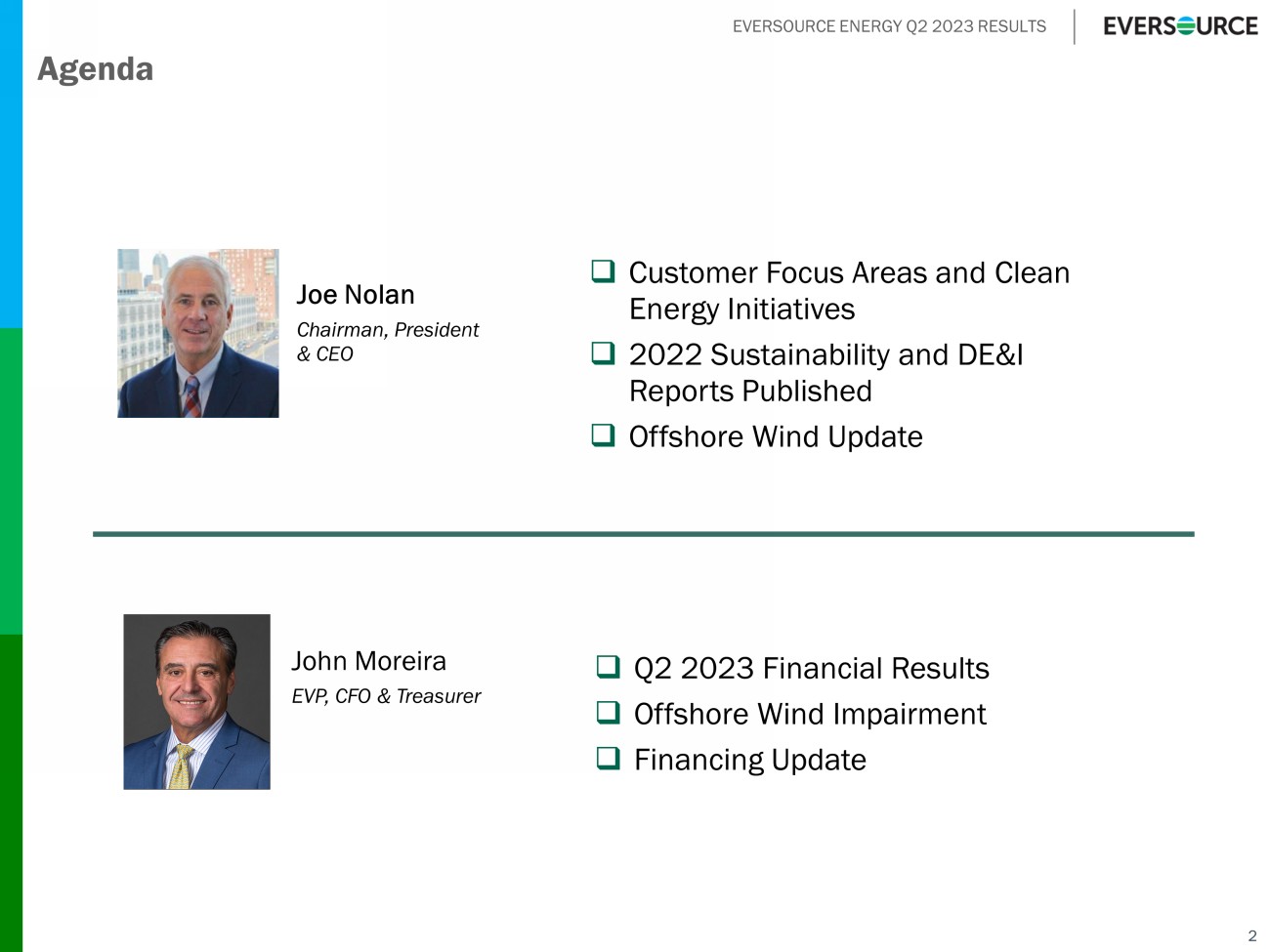 EVERSOURCE ENERGY Q2 2023 RESULTS

EVERSOURCE

Agenda

Joe Nolan
Chairman, President & CEO

❑ Customer Focus Areas and Clean Energy Initiatives
❑ 2022 Sustainability and DE&I Reports Published
❑ Offshore Wind Update

John Moreira
EVP, CFO & Treasurer

❑ Q2 2023 Financial Results
❑ Offshore Wind Impairment
❑ Financing Update

2